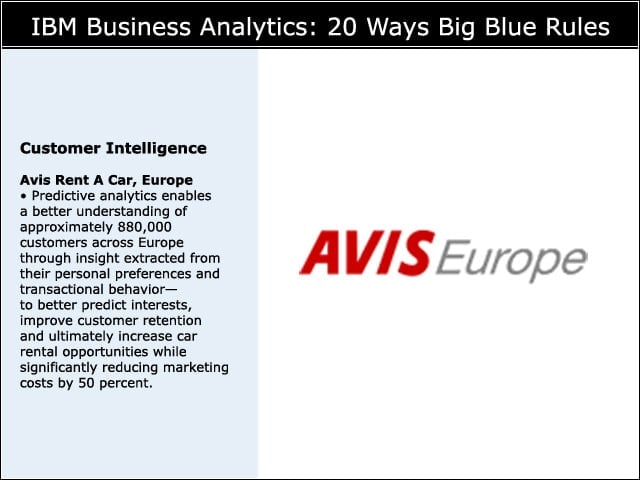 IBM Business Analytics: 20 Ways Big Blue Rules

Customer Intelligence

Avis Rent A Car, Europe
• Predictive analytics enables a better understanding of approximately 880,000 customers across Europe through insight extracted from their personal preferences and transactional behavior— to better predict interests, improve customer retention and ultimately increase car rental opportunities while significantly reducing marketing costs by 50 percent.

AVIS Europe